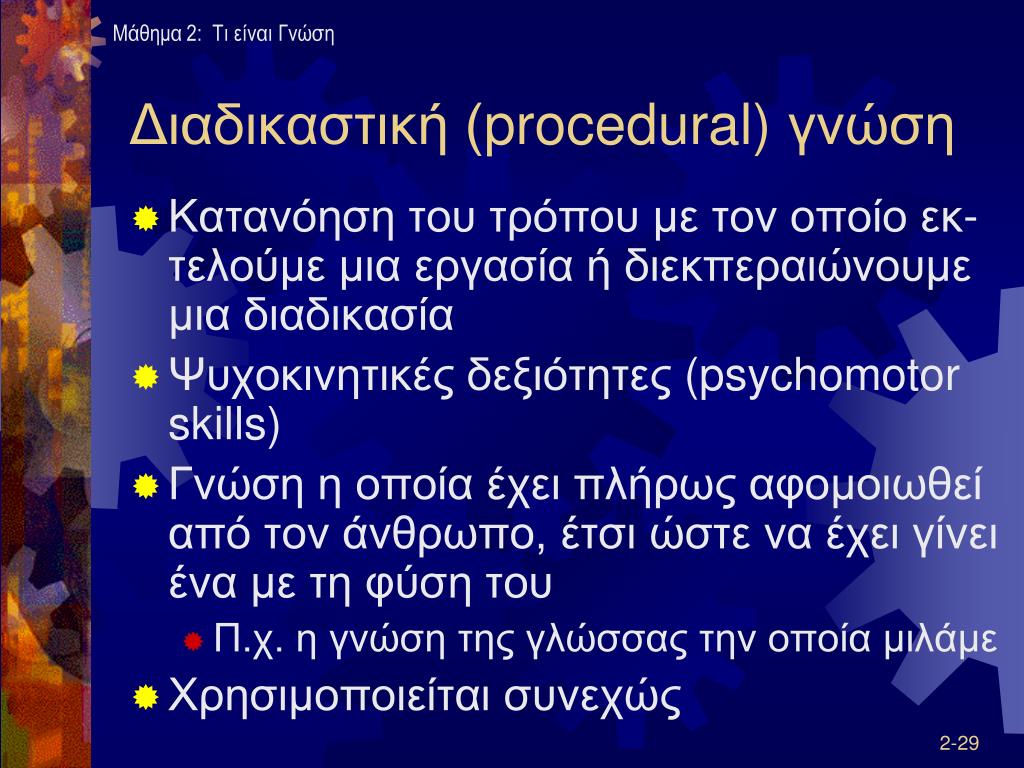 Μάθημα 2: Τι είναι Γνώση

Διαδικαστική (procedural) γνώση

Κατανόηση του τρόπου με τον οποίο εκτελούμε μια εργασία ή διεκπεραιώνουμε μια διαδικασία

Ψυχοκινητικές δεξιότητες (psychomotor skills)

Γνώση η οποία έχει πλήρως αφομοιωθεί από τον άνθρωπο, έτσι ώστε να έχει γίνει ένα με τη φύση του

Π.χ. η γνώση της γλώσσας την οποία μιλάμε

Χρησιμοποιείται συνεχώς

2-29